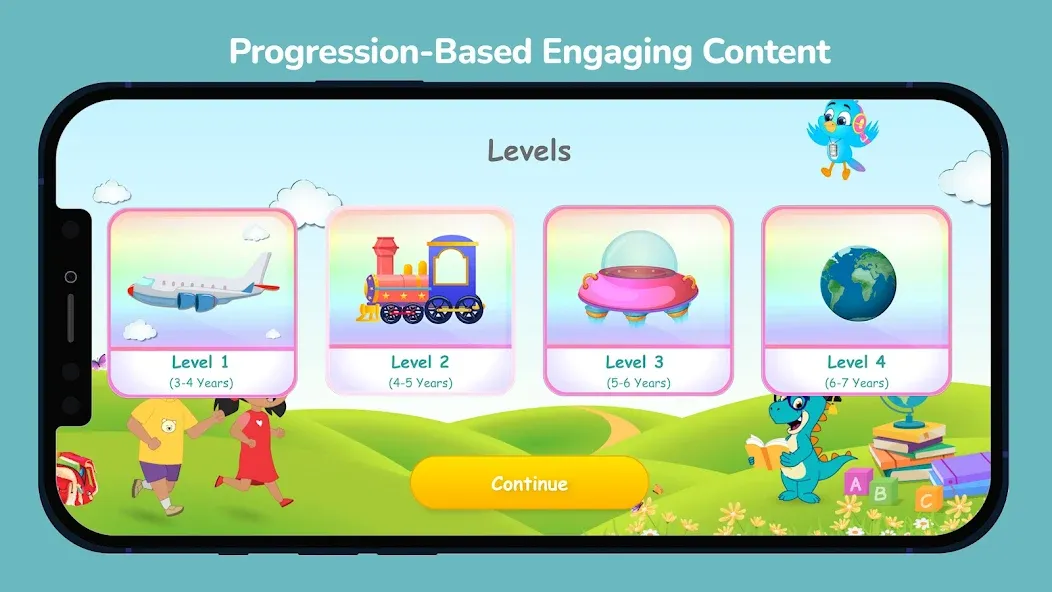 Progression-Based Engaging Content

Levels

Level 1
(3-4 Years)

Level 2
(4-5 Years)

Level 3
(5-6 Years)

Level 4
(6-7 Years)

Continue

A B C